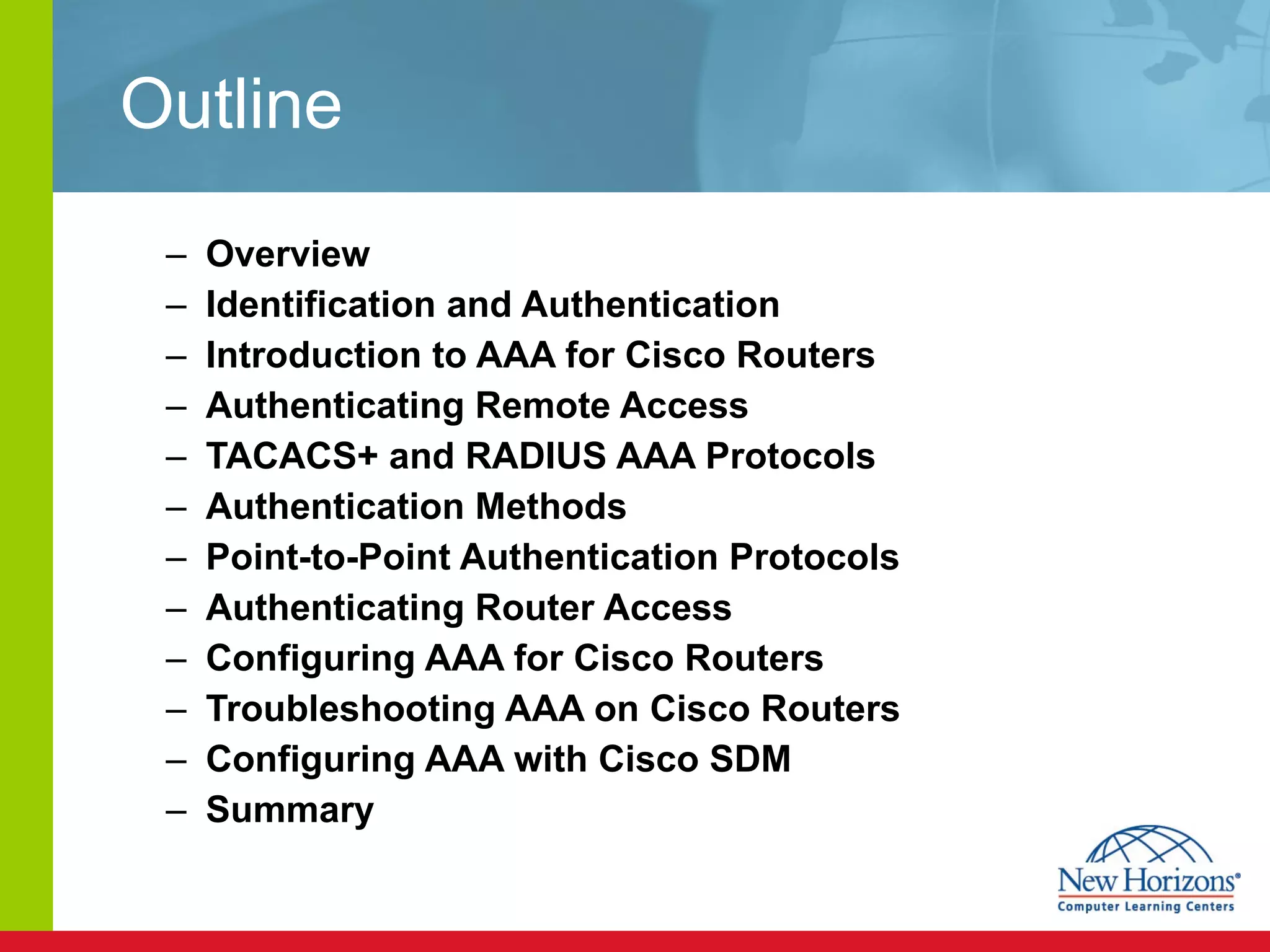 Outline

– Overview
– Identification and Authentication
– Introduction to AAA for Cisco Routers
– Authenticating Remote Access
– TACACS+ and RADIUS AAA Protocols
– Authentication Methods
– Point-to-Point Authentication Protocols
– Authenticating Router Access
– Configuring AAA for Cisco Routers
– Troubleshooting AAA on Cisco Routers
– Configuring AAA with Cisco SDM
– Summary

New Horizons®
Computer Learning Centers